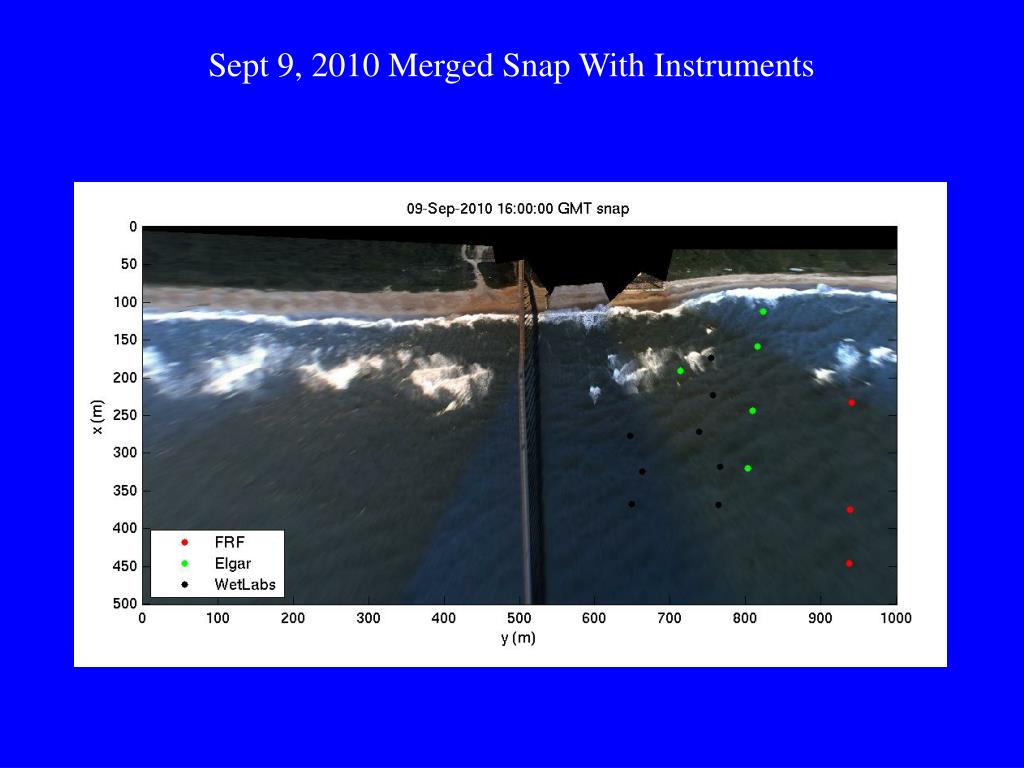 Sept 9, 2010 Merged Snap With Instruments

09-Sep-2010 16:00:00 GMT snap

0
50
100
150
200
250
300
350
400
450
500

x (m)

FRF
Elgar
WetLabs

0 100 200 300 400 500 600 700 800 900 1000

y (m)